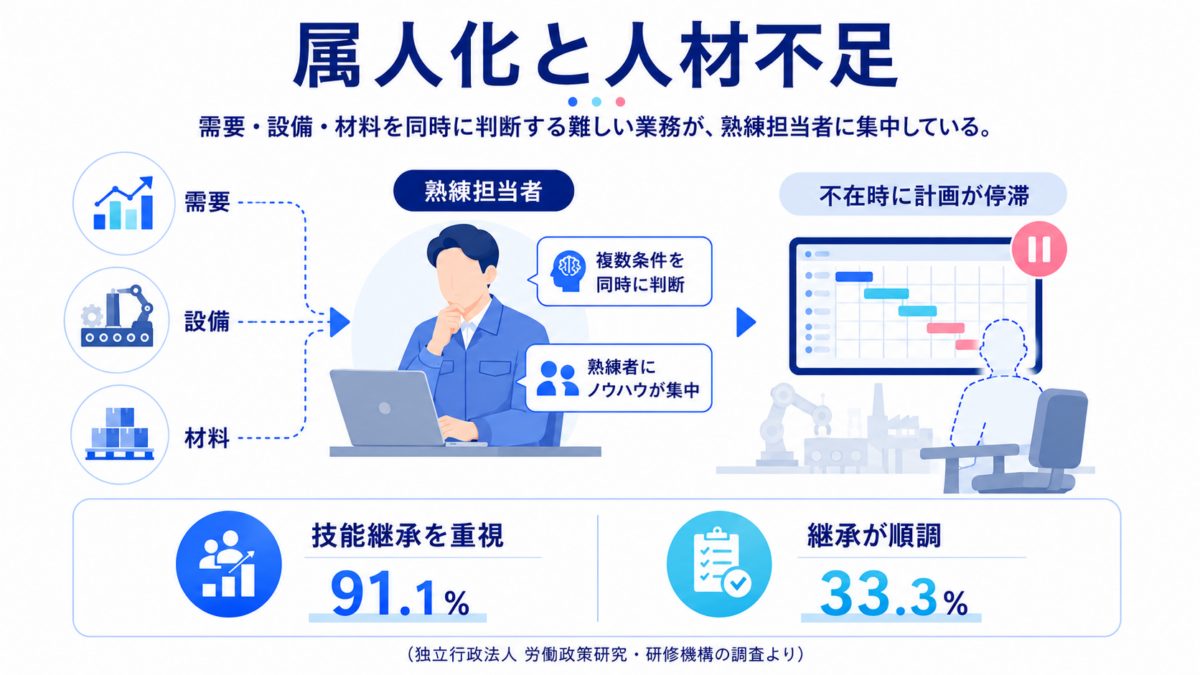 属人化と人材不足

需要・設備・材料を同時に判断する難しい業務が、熟練担当者に集中している。

需要

設備

材料

熟練担当者

複数条件を同時に判断

熟練者にノウハウが集中

不在時に計画が停滞

技能継承を重視

91.1%

継承が順調

33.3%

（独立行政法人 労働政策研究・研修機構の調査より）